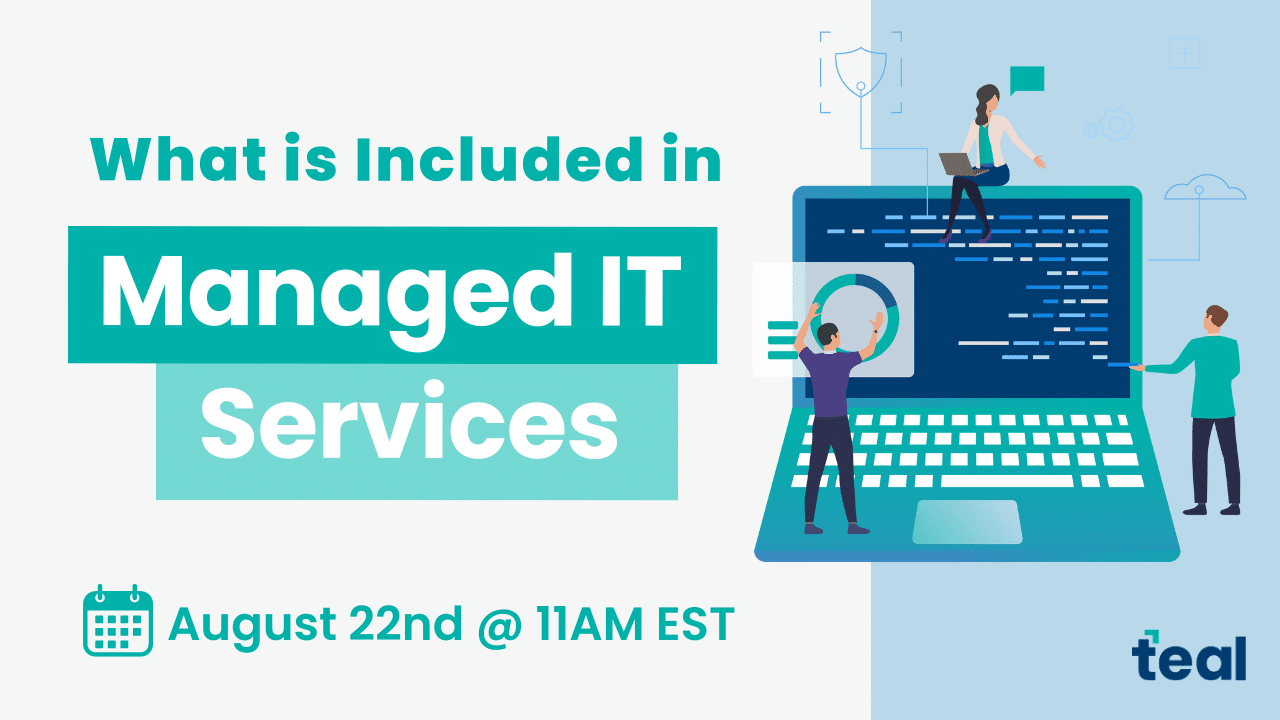 What is Included in

Managed IT Services

August 22nd @ 11AM EST

teal